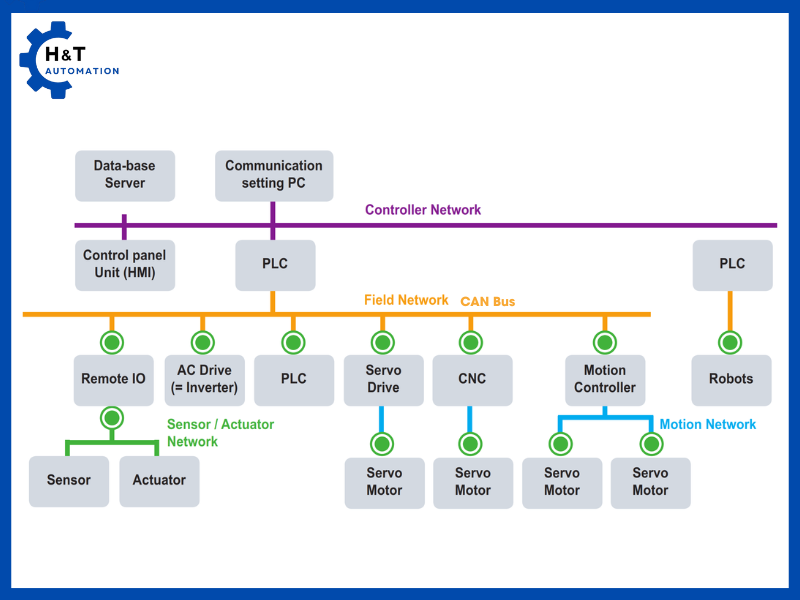 H&T
AUTOMATION

Data-base Server

Communication setting PC

Controller Network

Control panel Unit (HMI)

PLC

PLC

Field Network CAN Bus

Remote IO

AC Drive (= Inverter)

PLC

Servo Drive

CNC

Motion Controller

Robots

Sensor / Actuator Network

Motion Network

Sensor

Actuator

Servo Motor

Servo Motor

Servo Motor

Servo Motor